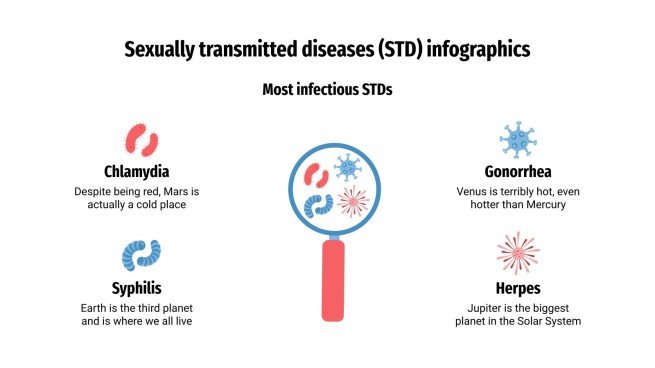 Sexually transmitted diseases (STD) infographics

Most infectious STDs

Chlamydia
Despite being red, Mars is actually a cold place

Syphilis
Earth is the third planet and is where we all live

Gonorrhea
Venus is terribly hot, even hotter than Mercury

Herpes
Jupiter is the biggest planet in the Solar System